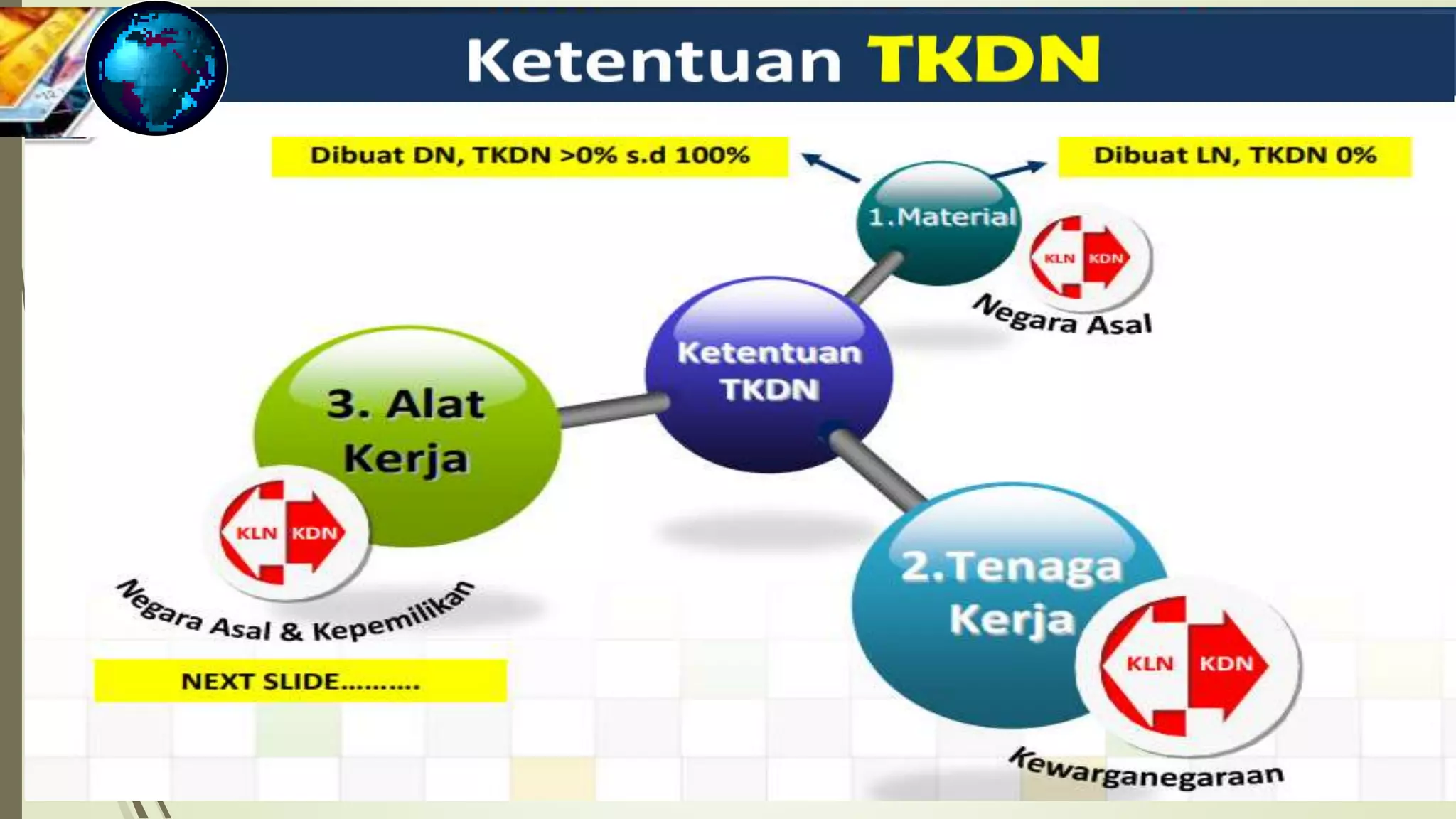 Ketentuan TKDN

Dibuat DN, TKDN >0% s.d 100%

Dibuat LN, TKDN 0%

1.Material

KLN KDN

Negara Asal

Ketentuan TKDN

3. Alat Kerja

KLN KDN

Negara Asal & Kepemilikan

NEXT SLIDE..........

2.Tenaga Kerja

KLN KDN

Kewarganegaraan